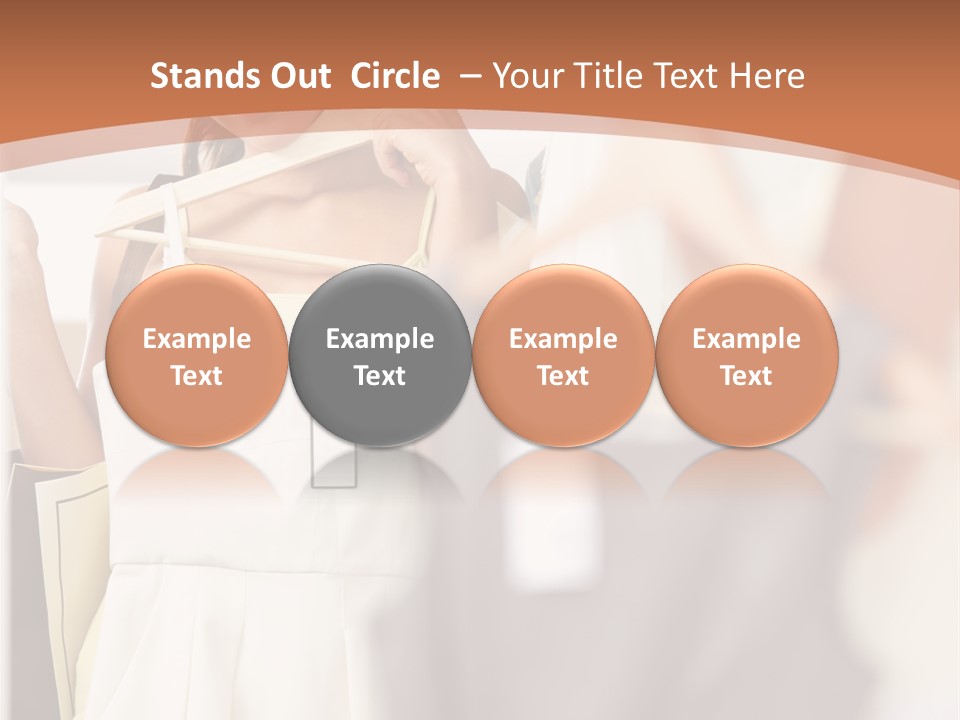 Stands Out Circle – Your Title Text Here

Example Text

Example Text

Example Text

Example Text